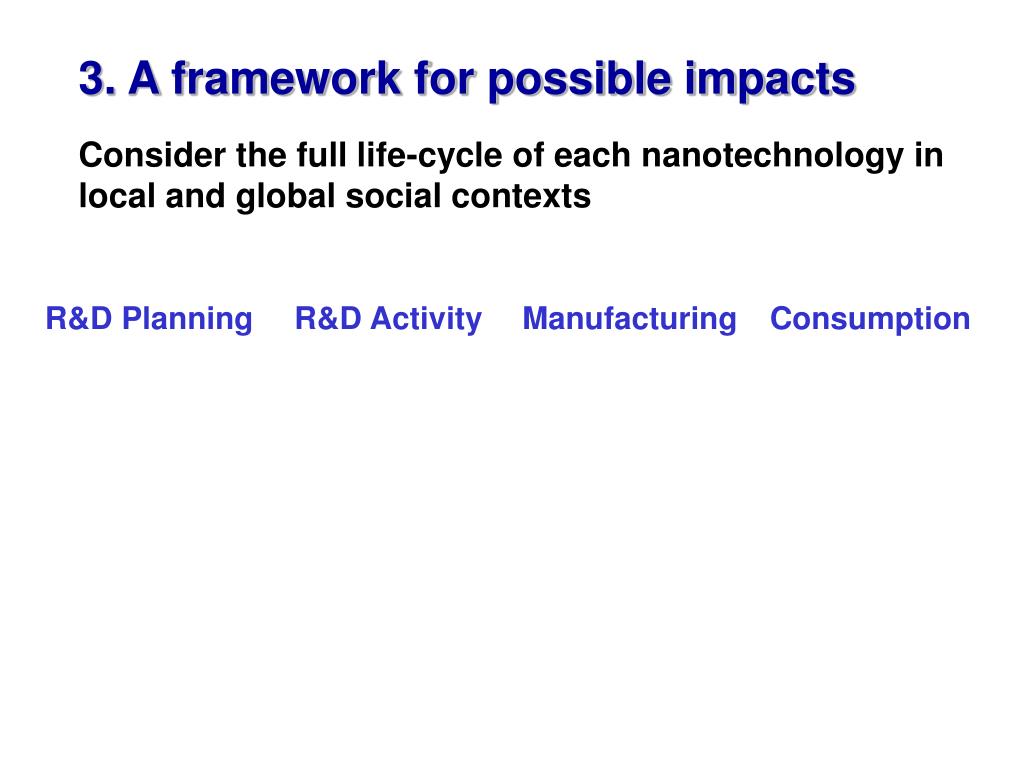 3. A framework for possible impacts

Consider the full life-cycle of each nanotechnology in local and global social contexts

R&D Planning R&D Activity Manufacturing Consumption